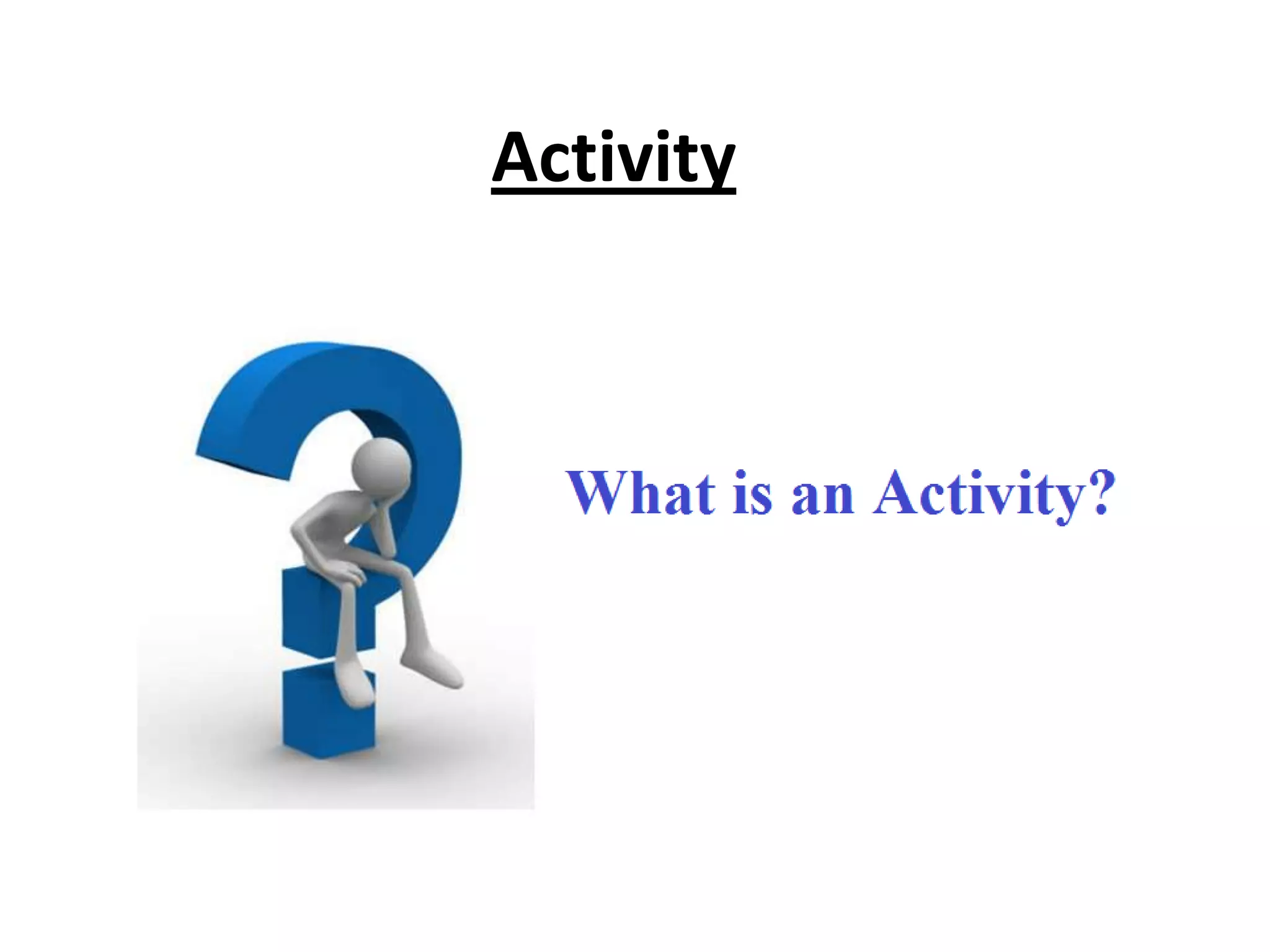 Activity

What is an Activity?